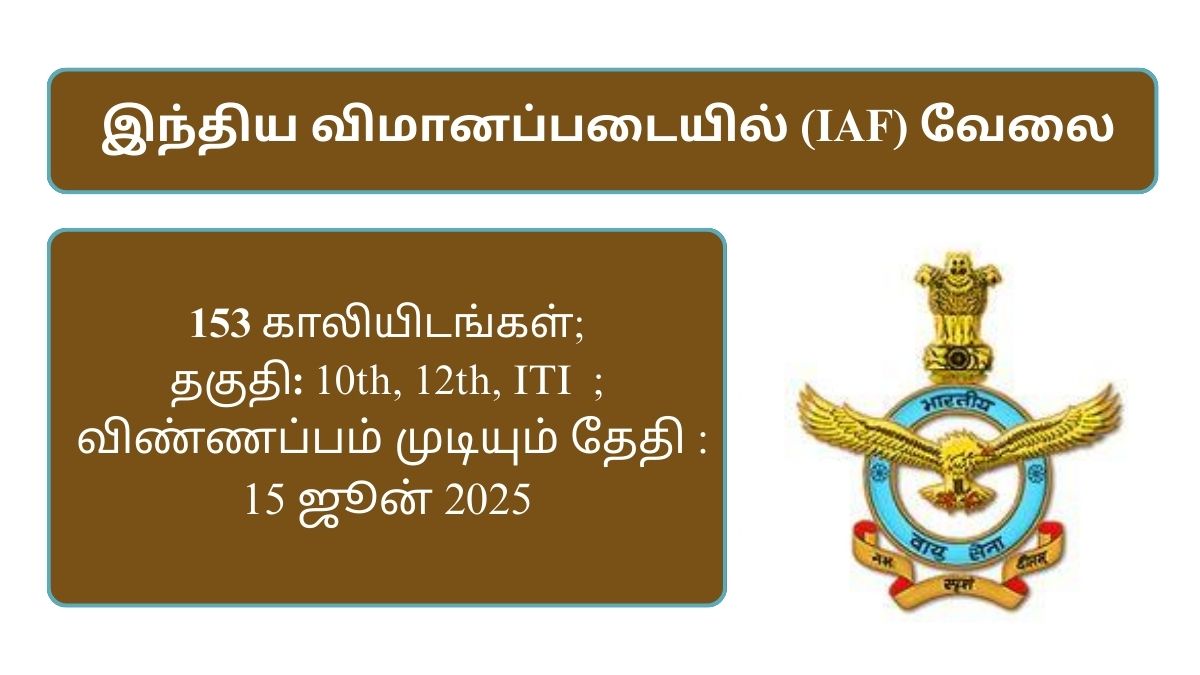 இந்திய விமானப்படையில் (IAF) வேலை

153 காலியிடங்கள்;
தகுதி: 10th, 12th, ITI ;
விண்ணப்பம் முடியும் தேதி :
15 ஜூன் 2025

भारतीय
वायु सेना
नभः स्पृशं दीप्तम्